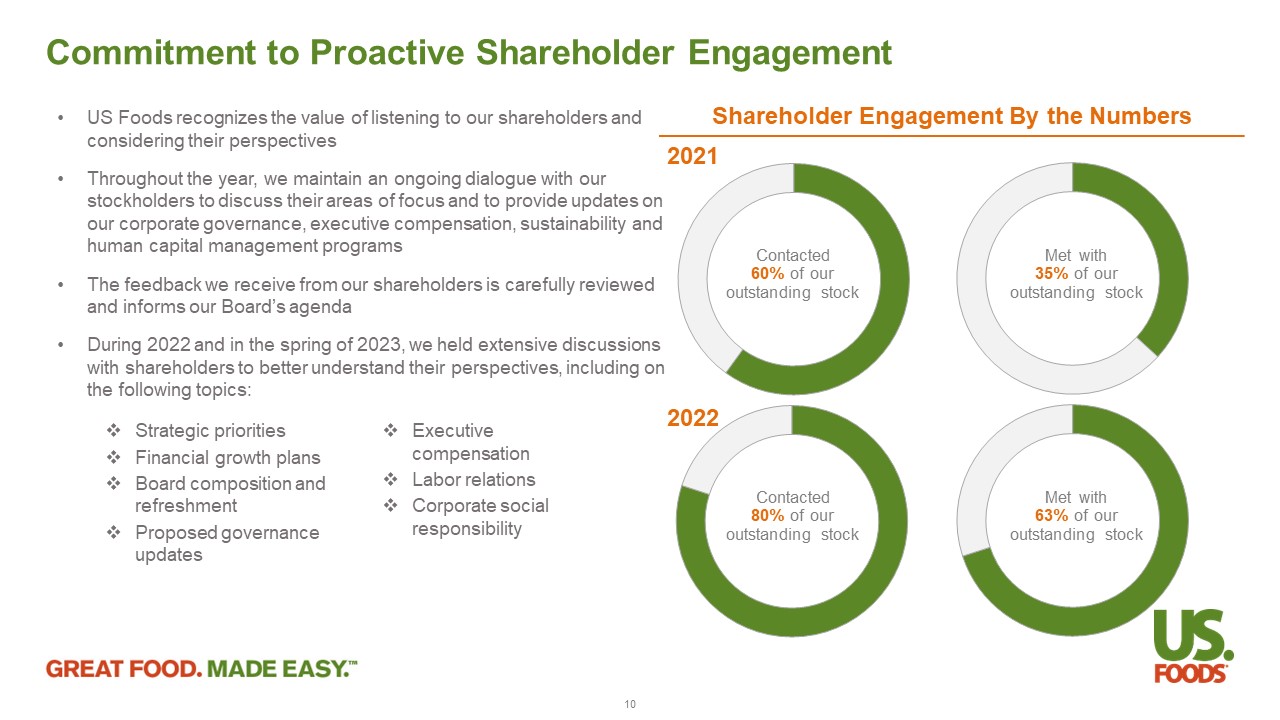 Commitment to Proactive Shareholder Engagement

• US Foods recognizes the value of listening to our shareholders and considering their perspectives

• Throughout the year, we maintain an ongoing dialogue with our stockholders to discuss their areas of focus and to provide updates on our corporate governance, executive compensation, sustainability and human capital management programs

• The feedback we receive from our shareholders is carefully reviewed and informs our Board's agenda

• During 2022 and in the spring of 2023, we held extensive discussions with shareholders to better understand their perspectives, including on the following topics:

❖ Strategic priorities
❖ Financial growth plans
❖ Board composition and refreshment
❖ Proposed governance updates

❖ Executive compensation
❖ Labor relations
❖ Corporate social responsibility

Shareholder Engagement By the Numbers

2021

Contacted 60% of our outstanding stock

Met with 35% of our outstanding stock

2022

Contacted 80% of our outstanding stock

Met with 63% of our outstanding stock

GREAT FOOD. MADE EASY.™

US. FOODS

10